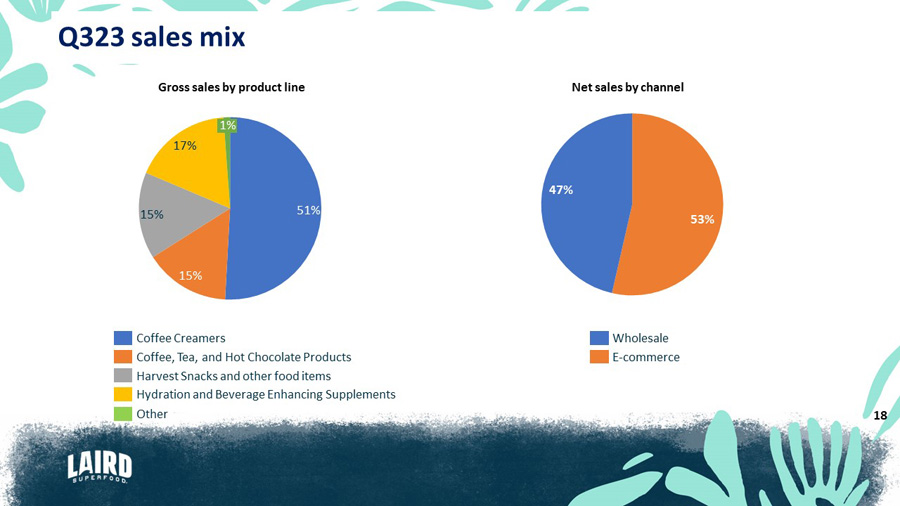 Q323 sales mix

Gross sales by product line

1%
17%
15%
51%
15%

Coffee Creamers
Coffee, Tea, and Hot Chocolate Products
Harvest Snacks and other food items
Hydration and Beverage Enhancing Supplements
Other

Net sales by channel

47%
53%

Wholesale
E-commerce

18

LAIRD SUPERFOOD.